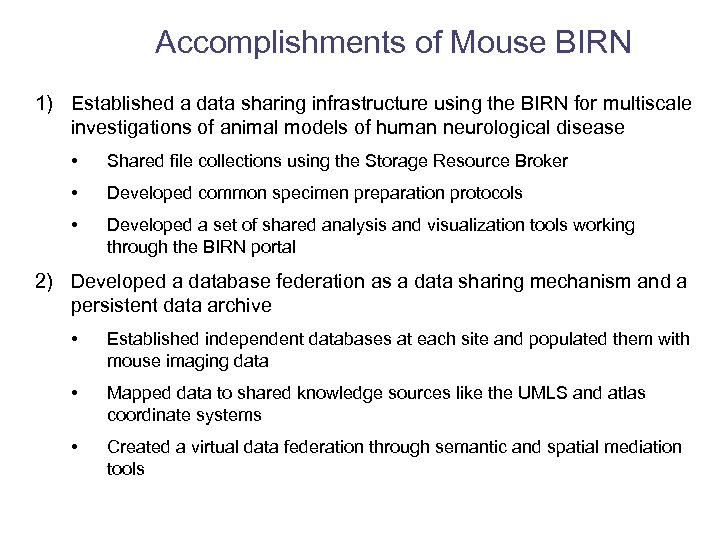 Accomplishments of Mouse BIRN

1) Established a data sharing infrastructure using the BIRN for multiscale investigations of animal models of human neurological disease

• Shared file collections using the Storage Resource Broker

• Developed common specimen preparation protocols

• Developed a set of shared analysis and visualization tools working through the BIRN portal

2) Developed a database federation as a data sharing mechanism and a persistent data archive

• Established independent databases at each site and populated them with mouse imaging data

• Mapped data to shared knowledge sources like the UMLS and atlas coordinate systems

• Created a virtual data federation through semantic and spatial mediation tools